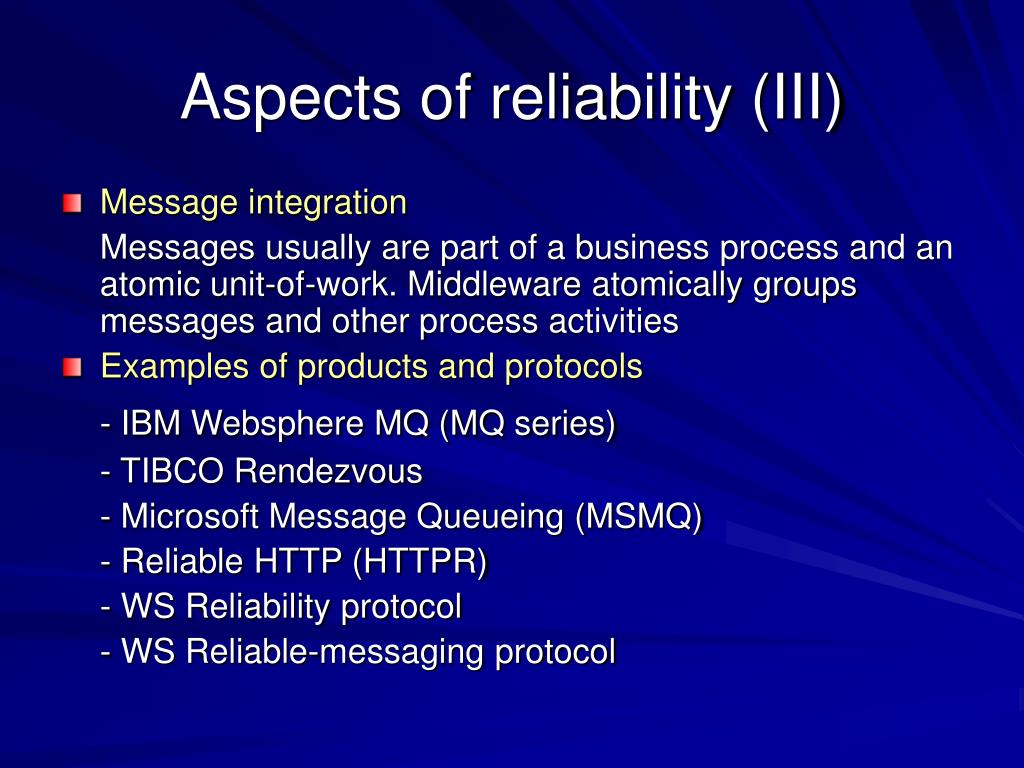 Aspects of reliability (III)

Message integration

Messages usually are part of a business process and an atomic unit-of-work. Middleware atomically groups messages and other process activities

Examples of products and protocols

- IBM Websphere MQ (MQ series)

- TIBCO Rendezvous

- Microsoft Message Queueing (MSMQ)

- Reliable HTTP (HTTPR)

- WS Reliability protocol

- WS Reliable-messaging protocol